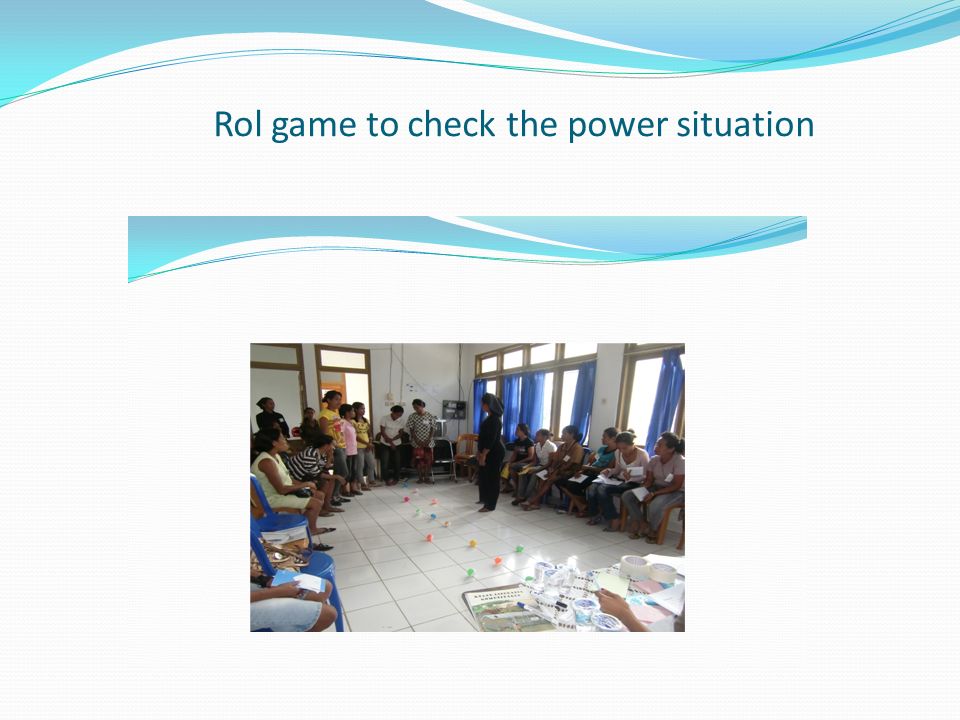 Rol game to check the power situation